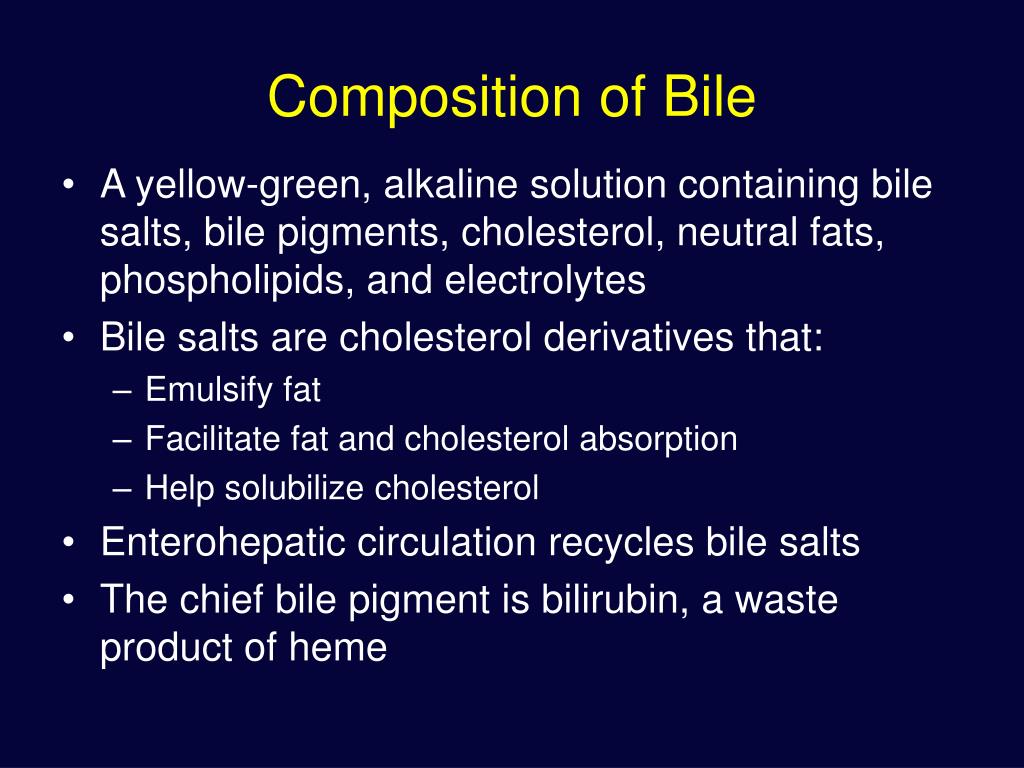 Composition of Bile

• A yellow-green, alkaline solution containing bile salts, bile pigments, cholesterol, neutral fats, phospholipids, and electrolytes
• Bile salts are cholesterol derivatives that:
– Emulsify fat
– Facilitate fat and cholesterol absorption
– Help solubilize cholesterol
• Enterohepatic circulation recycles bile salts
• The chief bile pigment is bilirubin, a waste product of heme